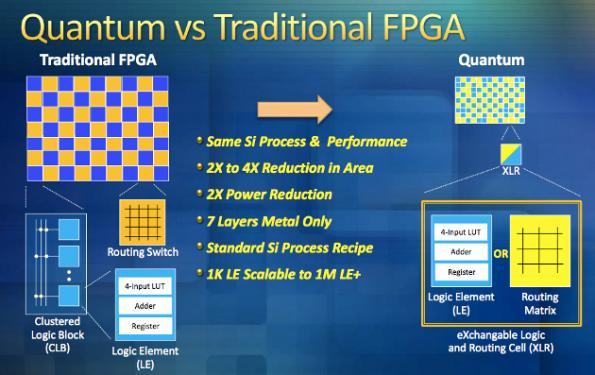 Quantum vs Traditional FPGA

Traditional FPGA

Routing Switch

Clustered Logic Block (CLB)

4-Input LUT
Adder
Register

Logic Element (LE)

Same Si Process & Performance
2X to 4X Reduction in Area
2X Power Reduction
7 Layers Metal Only
Standard Si Process Recipe
1K LE Scalable to 1M LE+

Quantum

XLR

4-Input LUT
Adder
Register

Logic Element (LE)

OR

Routing Matrix

eXchangable Logic and Routing Cell (XLR)